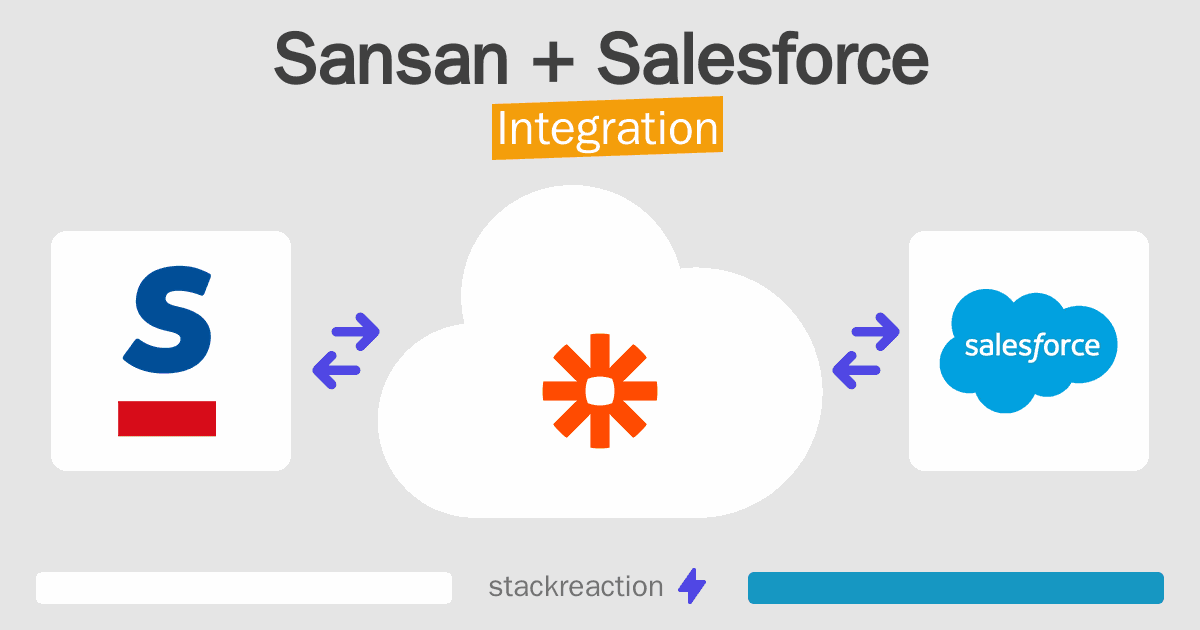 Sansan + Salesforce

Integration

S

salesforce

stackreaction